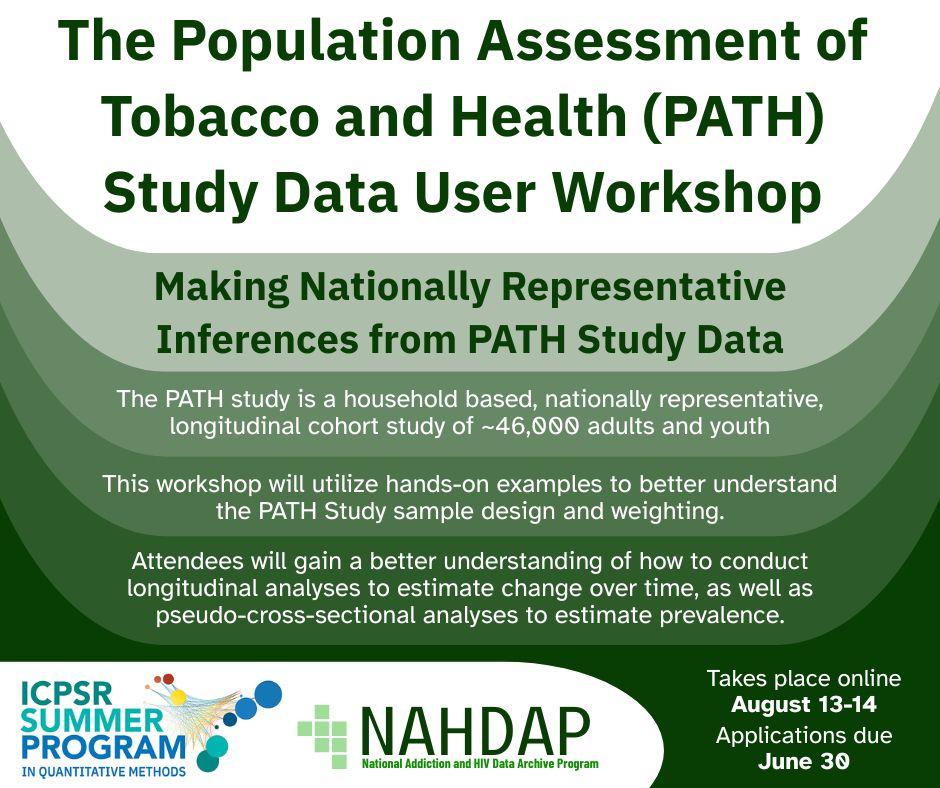 The Population Assessment of Tobacco and Health (PATH) Study Data User Workshop

Making Nationally Representative Inferences from PATH Study Data

The PATH study is a household based, nationally representative, longitudinal cohort study of ~46,000 adults and youth

This workshop will utilize hands-on examples to better understand the PATH Study sample design and weighting.

Attendees will gain a better understanding of how to conduct longitudinal analyses to estimate change over time, as well as pseudo-cross-sectional analyses to estimate prevalence.

ICPSR SUMMER PROGRAM IN QUANTITATIVE METHODS

NAHDAP National Addiction and HIV Data Archive Program

Takes place online
August 13-14
Applications due
June 30